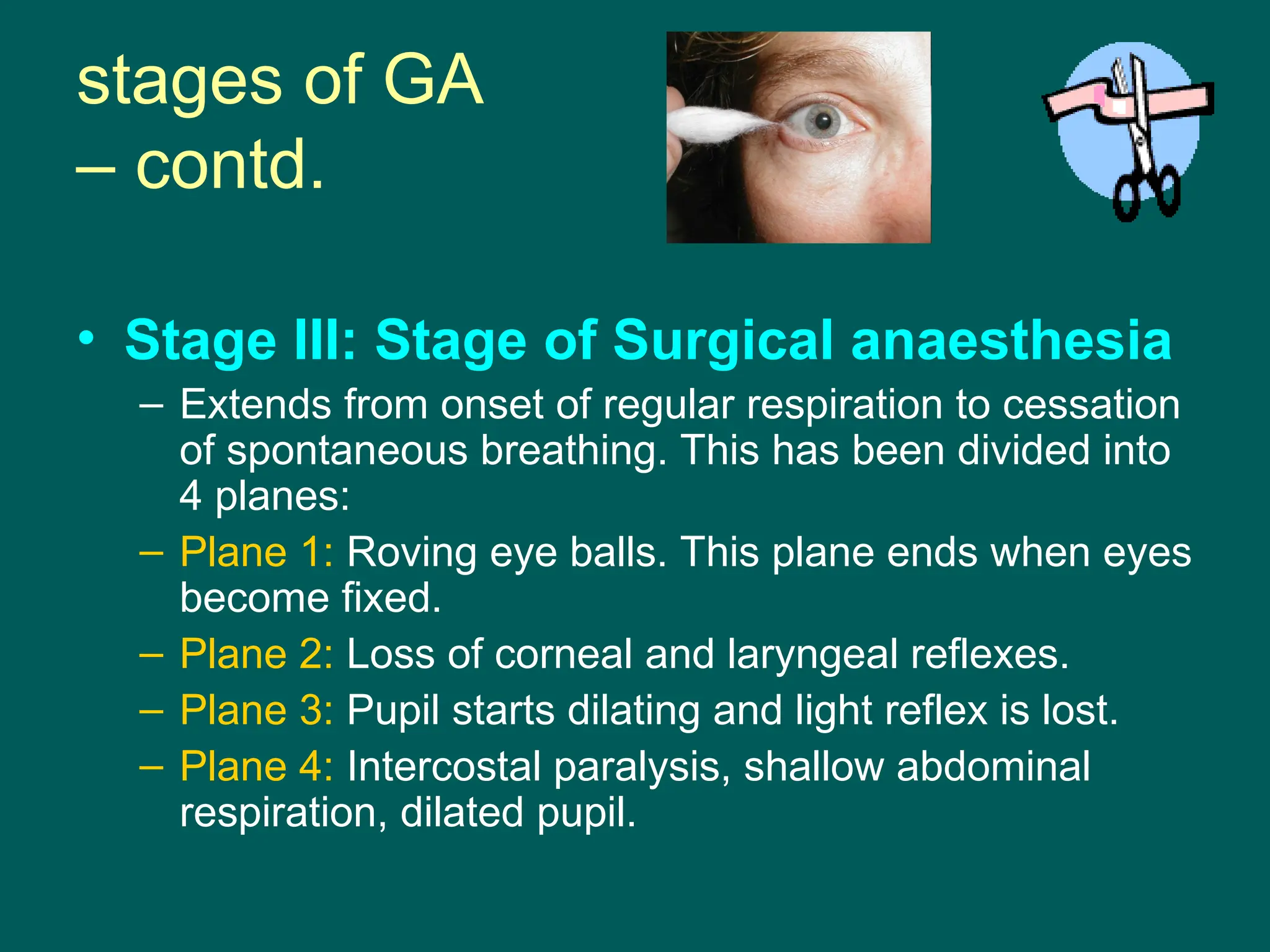 stages of GA – contd.

• Stage III: Stage of Surgical anaesthesia
– Extends from onset of regular respiration to cessation of spontaneous breathing. This has been divided into 4 planes:
– Plane 1: Roving eye balls. This plane ends when eyes become fixed.
– Plane 2: Loss of corneal and laryngeal reflexes.
– Plane 3: Pupil starts dilating and light reflex is lost.
– Plane 4: Intercostal paralysis, shallow abdominal respiration, dilated pupil.